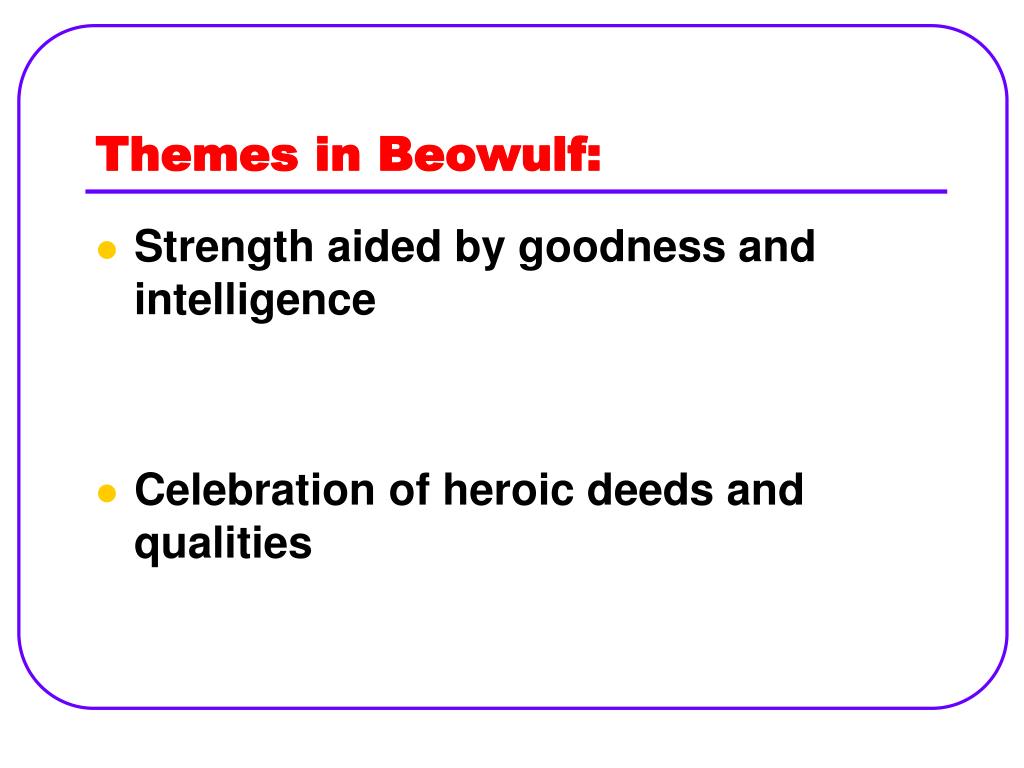 Themes in Beowulf:

- Strength aided by goodness and intelligence

- Celebration of heroic deeds and qualities